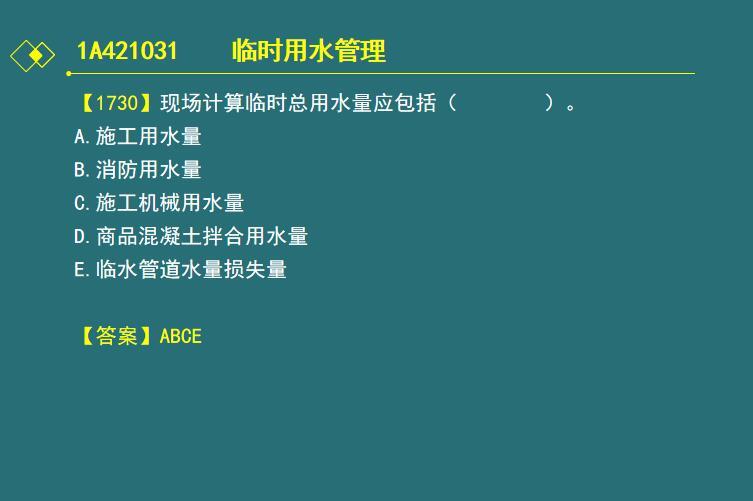 1A421031 临时用水管理

【1730】现场计算临时总用水量应包括（ ）。
A.施工用水量
B.消防用水量
C.施工机械用水量
D.商品混凝土拌合用水量
E.临水管道水量损失量

【答案】ABCE